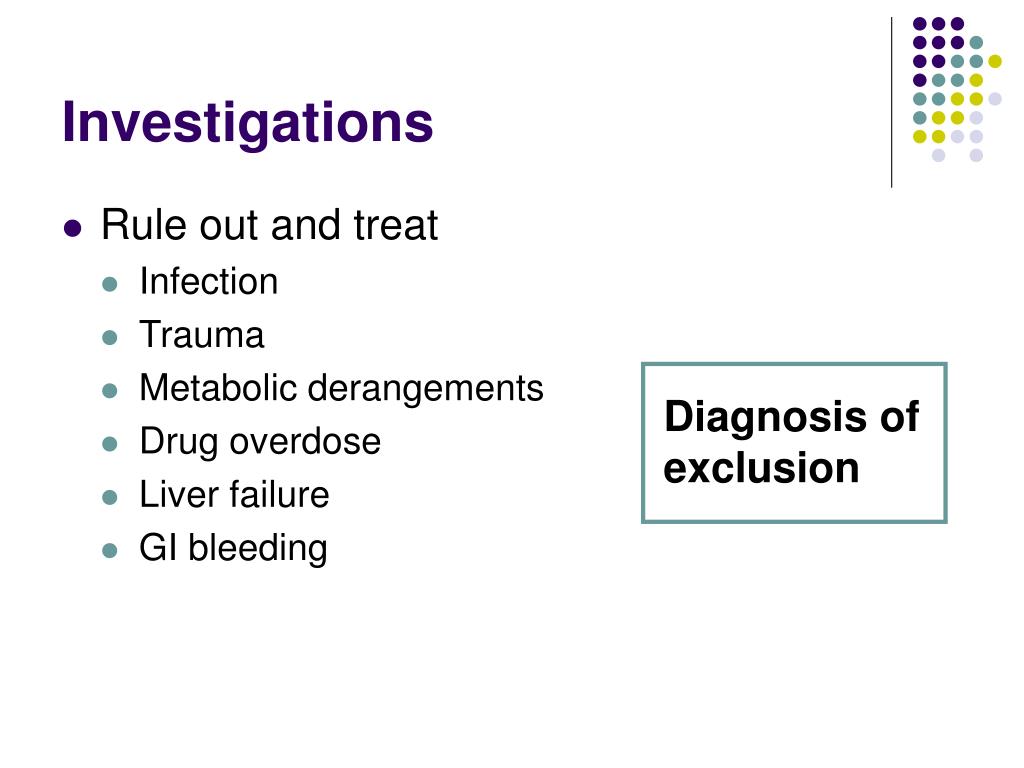 Investigations

- Rule out and treat
  - Infection
  - Trauma
  - Metabolic derangements
  - Drug overdose
  - Liver failure
  - GI bleeding

Diagnosis of exclusion